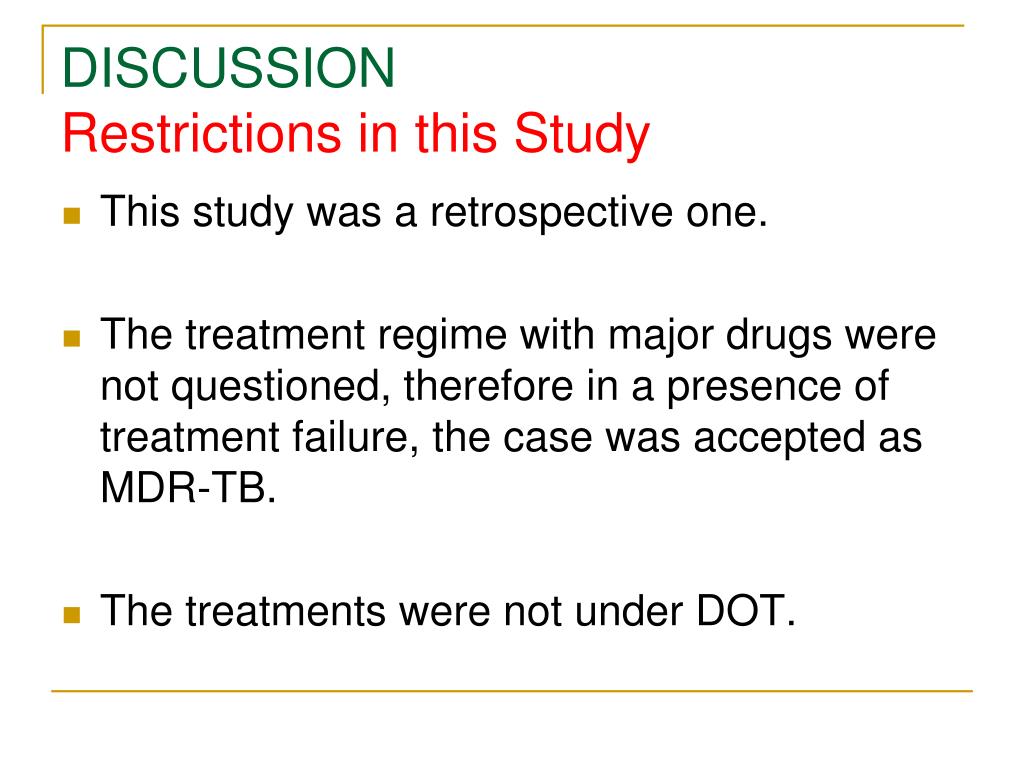 DISCUSSION
Restrictions in this Study

This study was a retrospective one.

The treatment regime with major drugs were not questioned, therefore in a presence of treatment failure, the case was accepted as MDR-TB.

The treatments were not under DOT.